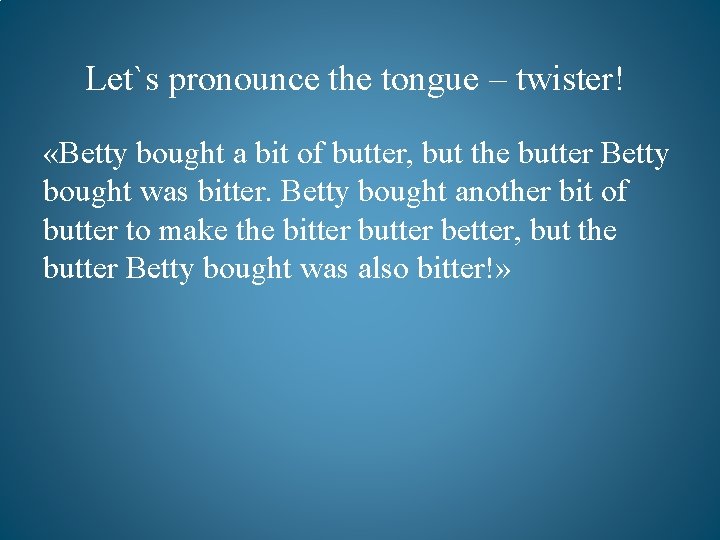 Let`s pronounce the tongue – twister!

«Betty bought a bit of butter, but the butter Betty bought was bitter. Betty bought another bit of butter to make the bitter butter better, but the butter Betty bought was also bitter!»